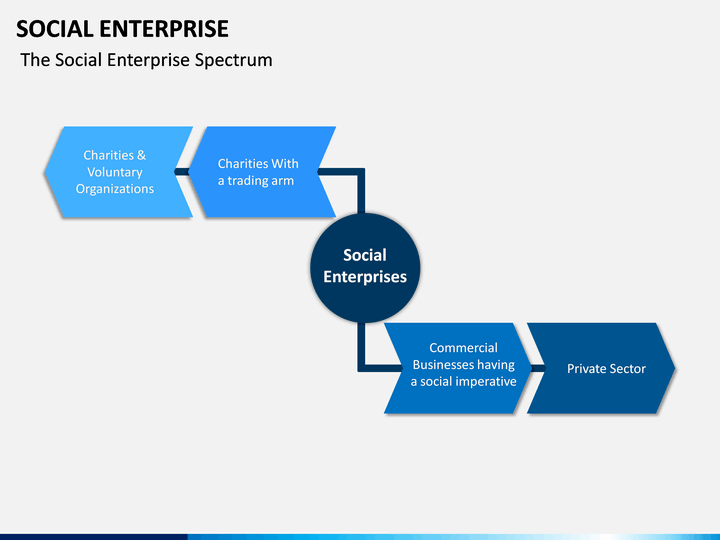 SOCIAL ENTERPRISE

The Social Enterprise Spectrum

Charities & Voluntary Organizations

Charities With a trading arm

Social Enterprises

Commercial Businesses having a social imperative

Private Sector